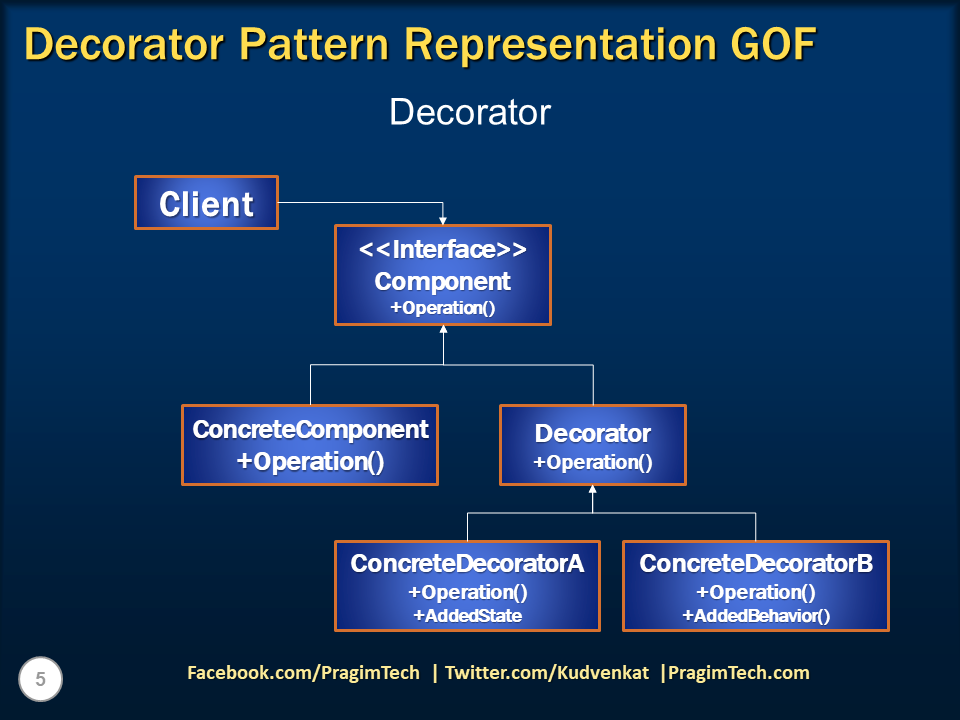 Decorator Pattern Representation GOF

Decorator

Client

<<Interface>>
Component
+Operation()

ConcreteComponent
+Operation()

Decorator
+Operation()

ConcreteDecoratorA
+Operation()
+AddedState

ConcreteDecoratorB
+Operation()
+AddedBehavior()

5

Facebook.com/PragimTech | Twitter.com/Kudvenkat |PragimTech.com